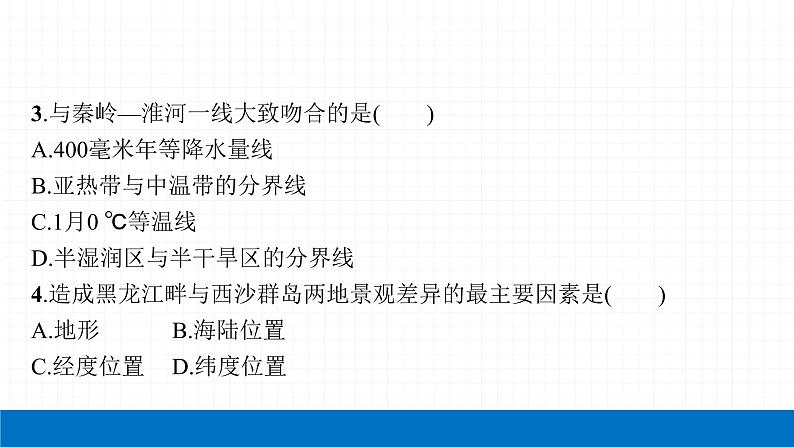 3.与秦岭—淮河一线大致吻合的是(　　)
A.400毫米年等降水量线
B.亚热带与中温带的分界线
C.1月0 ℃等温线
D.半湿润区与半干旱区的分界线
4.造成黑龙江畔与西沙群岛两地景观差异的最主要因素是(　　)
A.地形　　B.海陆位置
C.经度位置　D.纬度位置